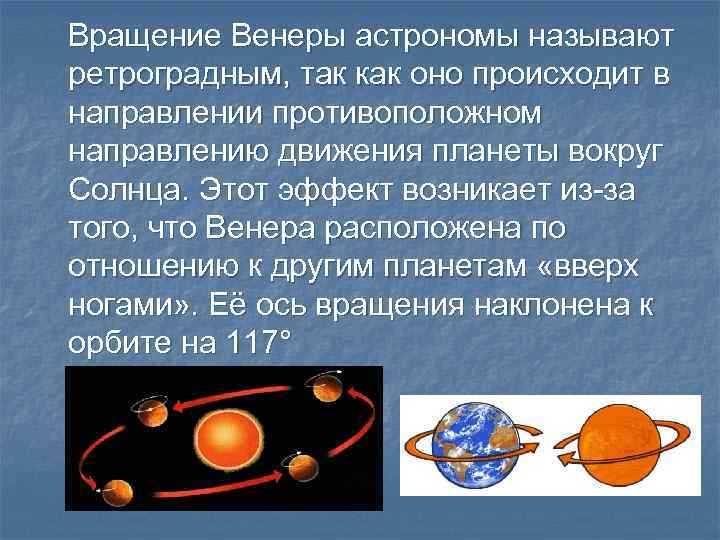 Вращение Венеры астрономы называют ретроградным, так как оно происходит в направлении противоположном направлению движения планеты вокруг Солнца. Этот эффект возникает из-за того, что Венера расположена по отношению к другим планетам «вверх ногами». Её ось вращения наклонена к орбите на 117°